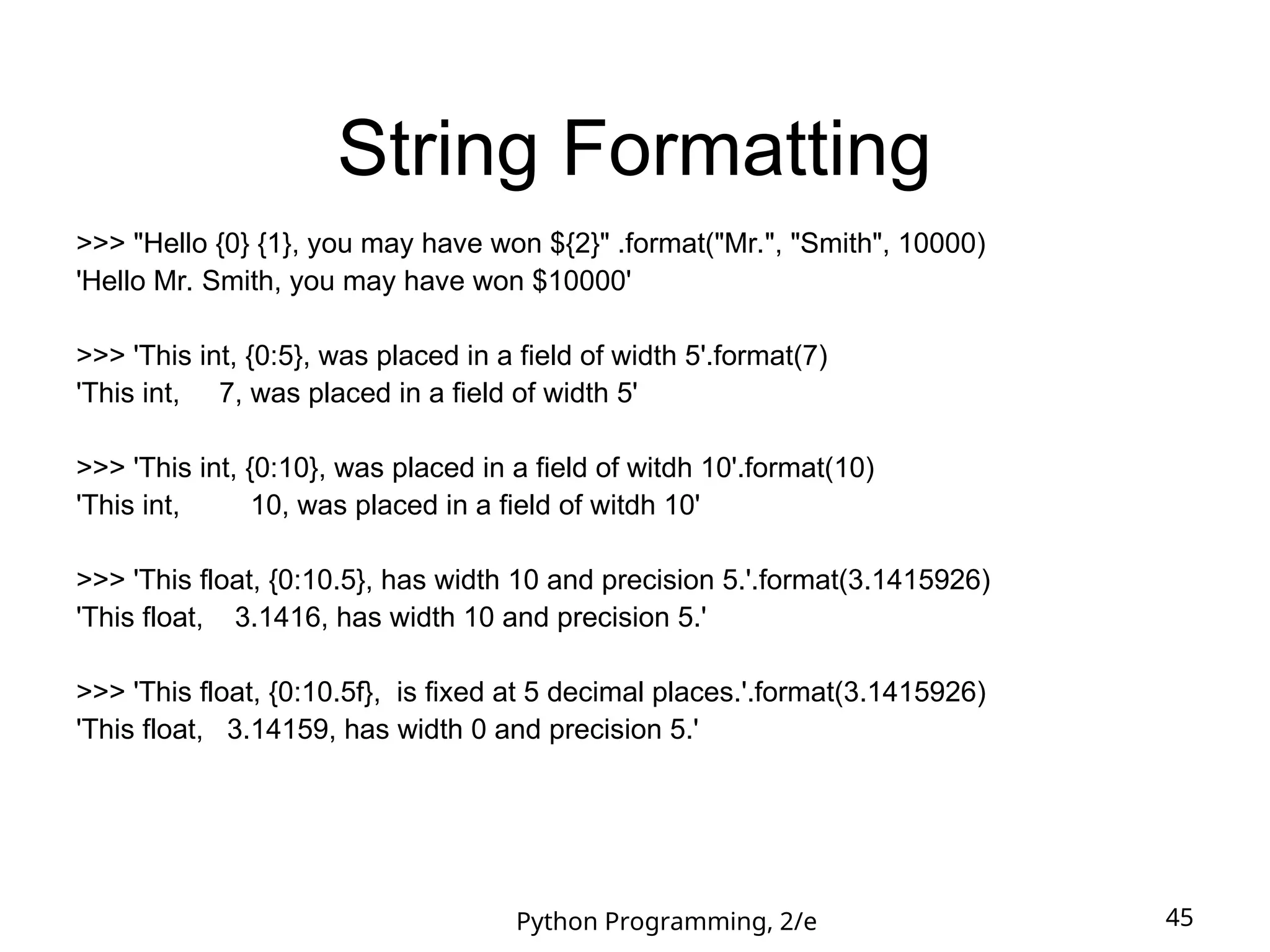 String Formatting

>>> "Hello {0} {1}, you may have won ${2}" .format("Mr.", "Smith", 10000)
'Hello Mr. Smith, you may have won $10000'

>>> 'This int, {0:5}, was placed in a field of width 5'.format(7)
'This int,     7, was placed in a field of width 5'

>>> 'This int, {0:10}, was placed in a field of witdh 10'.format(10)
'This int,         10, was placed in a field of witdh 10'

>>> 'This float, {0:10.5}, has width 10 and precision 5.'.format(3.1415926)
'This float,    3.1416, has width 10 and precision 5.'

>>> 'This float, {0:10.5f},  is fixed at 5 decimal places.'.format(3.1415926)
'This float,   3.14159, has width 0 and precision 5.'

Python Programming, 2/e

45